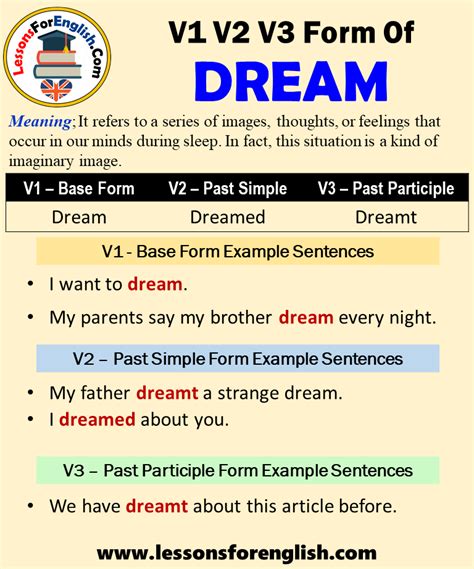 LessonsForEnglish.Com

V1 V2 V3 Form Of
DREAM

Meaning; It refers to a series of images, thoughts, or feelings that occur in our minds during sleep. In fact, this situation is a kind of imaginary image.

| V1 – Base Form | V2 – Past Simple | V3 – Past Participle |
|---|---|---|
| Dream | Dreamed | Dreamt |

V1 - Base Form Example Sentences

• I want to dream.
• My parents say my brother dream every night.

V2 – Past Simple Form Example Sentences

• My father dreamt a strange dream.
• I dreamed about you.

V3 – Past Participle Form Example Sentences

• We have dreamt about this article before.

www.lessonsforenglish.com